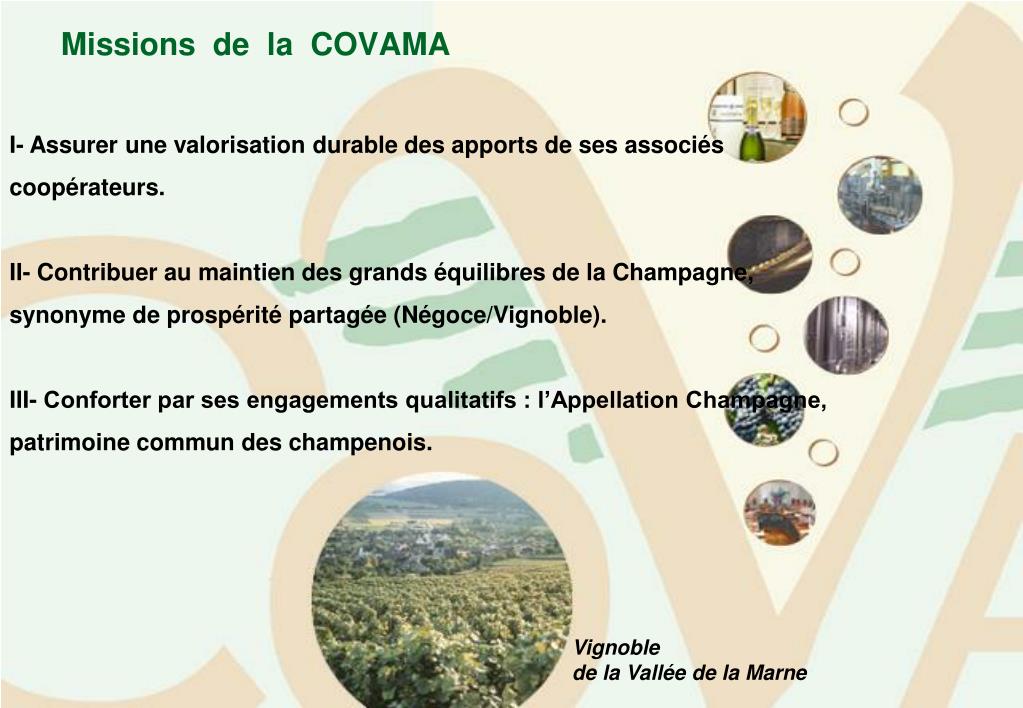 Missions de la COVAMA

I- Assurer une valorisation durable des apports de ses associés coopérateurs.

II- Contribuer au maintien des grands équilibres de la Champagne, synonyme de prospérité partagée (Négoce/Vignoble).

III- Conforter par ses engagements qualitatifs : l'Appellation Champagne, patrimoine commun des champenois.

Vignoble
de la Vallée de la Marne